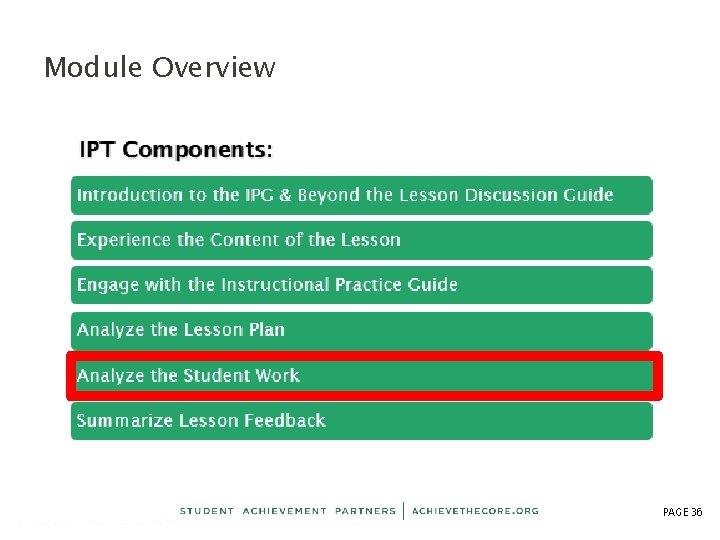 Module Overview

IPT Components:

Introduction to the IPG & Beyond the Lesson Discussion Guide

Experience the Content of the Lesson

Engage with the Instructional Practice Guide

Analyze the Lesson Plan

Analyze the Student Work

Summarize Lesson Feedback

STUDENT ACHIEVEMENT PARTNERS | ACHIEVETHECORE.ORG

PAGE 36